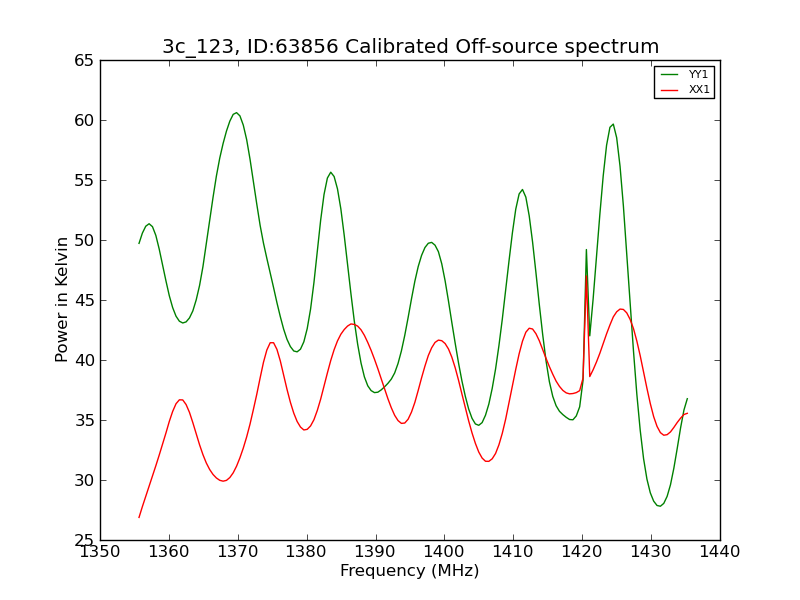 3c_123, ID:63856 Calibrated Off-source spectrum

YY1
XX1

Power in Kelvin

65
60
55
50
45
40
35
30
25

1350 1360 1370 1380 1390 1400 1410 1420 1430 1440

Frequency (MHz)